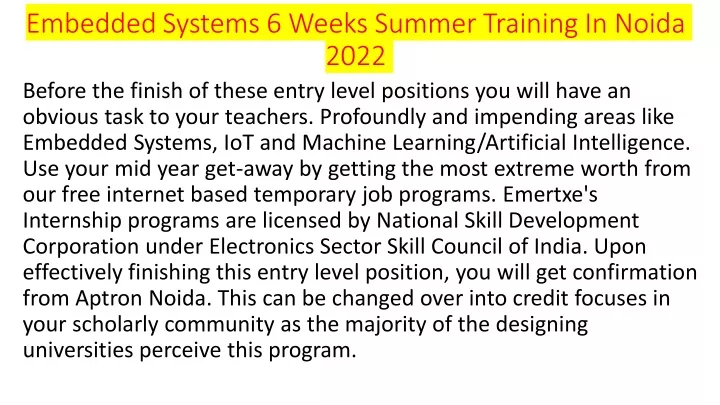 Embedded Systems 6 Weeks Summer Training In Noida 2022

Before the finish of these entry level positions you will have an obvious task to your teachers. Profoundly and impending areas like Embedded Systems, IoT and Machine Learning/Artificial Intelligence. Use your mid year get-away by getting the most extreme worth from our free internet based temporary job programs. Emertxe's Internship programs are licensed by National Skill Development Corporation under Electronics Sector Skill Council of India. Upon effectively finishing this entry level position, you will get confirmation from Aptron Noida. This can be changed over into credit focuses in your scholarly community as the majority of the designing universities perceive this program.